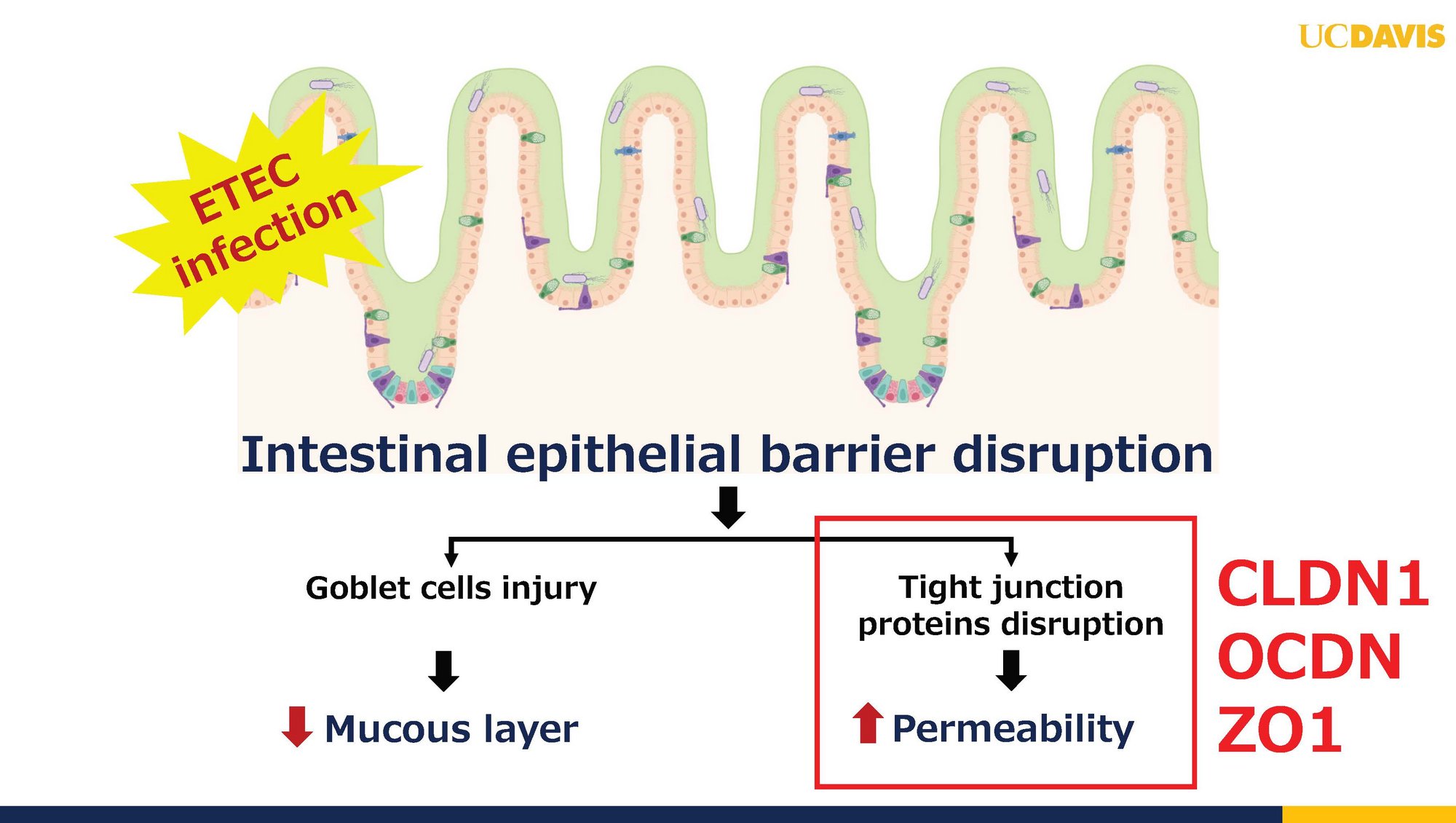 UCDAVIS

ETEC infection

Intestinal epithelial barrier disruption

Goblet cells injury

Mucous layer

Tight junction proteins disruption

Permeability

CLDN1
OCDN
ZO1